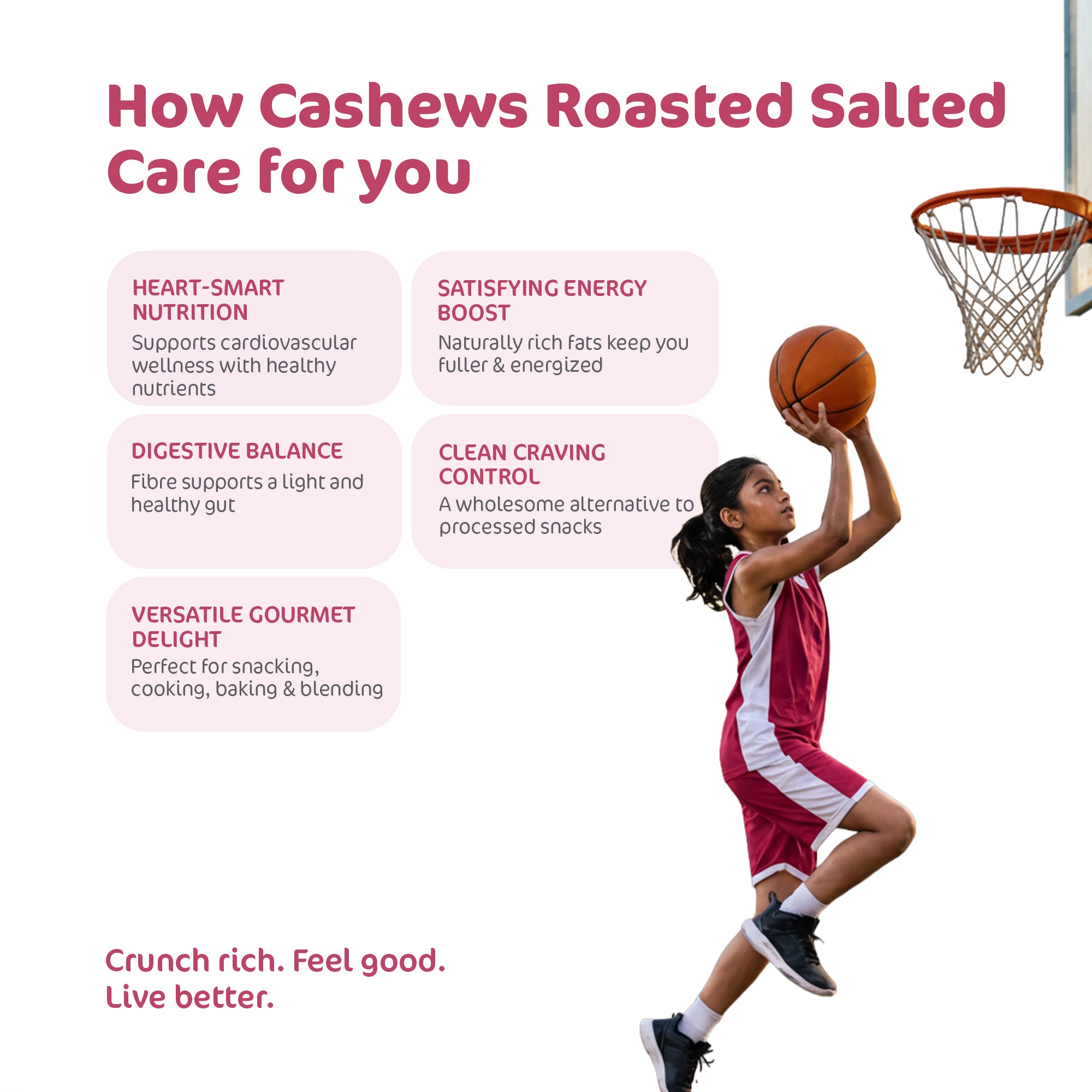 How Cashews Roasted Salted Care for you

HEART-SMART NUTRITION
Supports cardiovascular wellness with healthy nutrients

SATISFYING ENERGY BOOST
Naturally rich fats keep you fuller & energized

DIGESTIVE BALANCE
Fibre supports a light and healthy gut

CLEAN CRAVING CONTROL
A wholesome alternative to processed snacks

VERSATILE GOURMET DELIGHT
Perfect for snacking, cooking, baking & blending

Crunch rich. Feel good.
Live better.